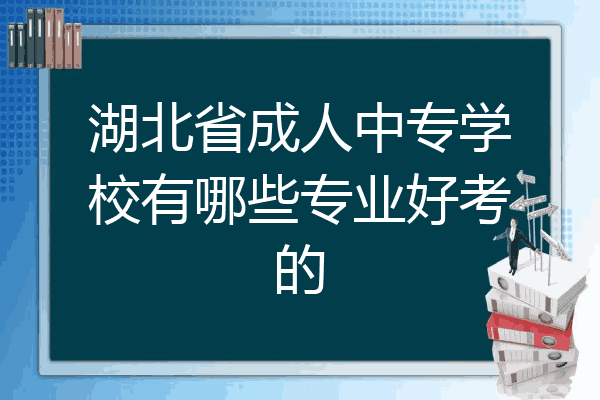 湖北省成人中专学校有哪些专业好考的